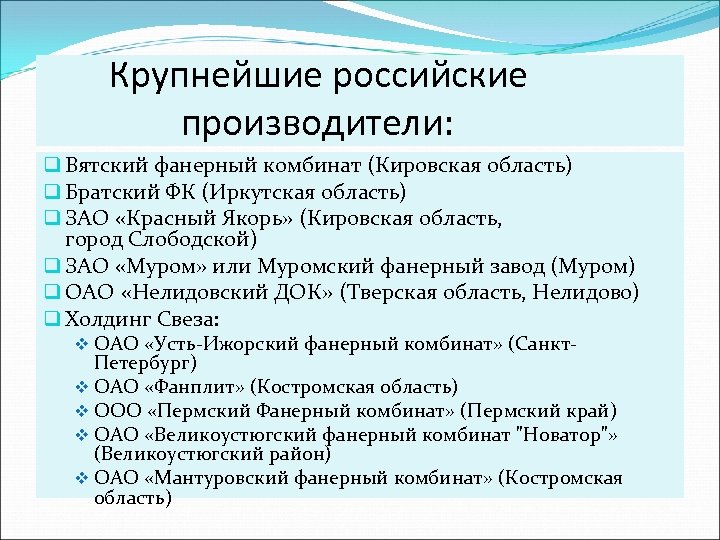 Крупнейшие российские производители:

❑ Вятский фанерный комбинат (Кировская область)
❑ Братский ФК (Иркутская область)
❑ ЗАО «Красный Якорь» (Кировская область, город Слободской)
❑ ЗАО «Муром» или Муромский фанерный завод (Муром)
❑ ОАО «Нелидовский ДОК» (Тверская область, Нелидово)
❑ Холдинг Свеза:
❖ ОАО «Усть-Ижорский фанерный комбинат» (Санкт-Петербург)
❖ ОАО «Фанплит» (Костромская область)
❖ ООО «Пермский Фанерный комбинат» (Пермский край)
❖ ОАО «Великоустюгский фанерный комбинат "Новатор"» (Великоустюгский район)
❖ ОАО «Мантуровский фанерный комбинат» (Костромская область)